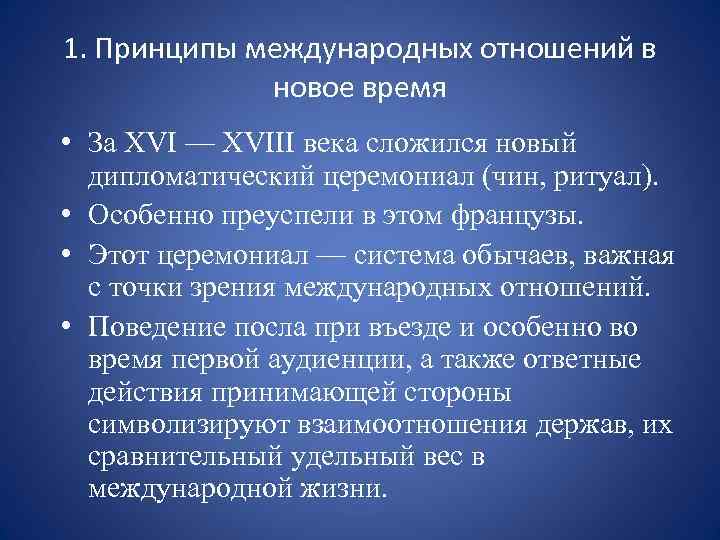 1. Принципы международных отношений в новое время

• За XVI — XVIII века сложился новый дипломатический церемониал (чин, ритуал).

• Особенно преуспели в этом французы.

• Этот церемониал — система обычаев, важная с точки зрения международных отношений.

• Поведение посла при въезде и особенно во время первой аудиенции, а также ответные действия принимающей стороны символизируют взаимоотношения держав, их сравнительный удельный вес в международной жизни.